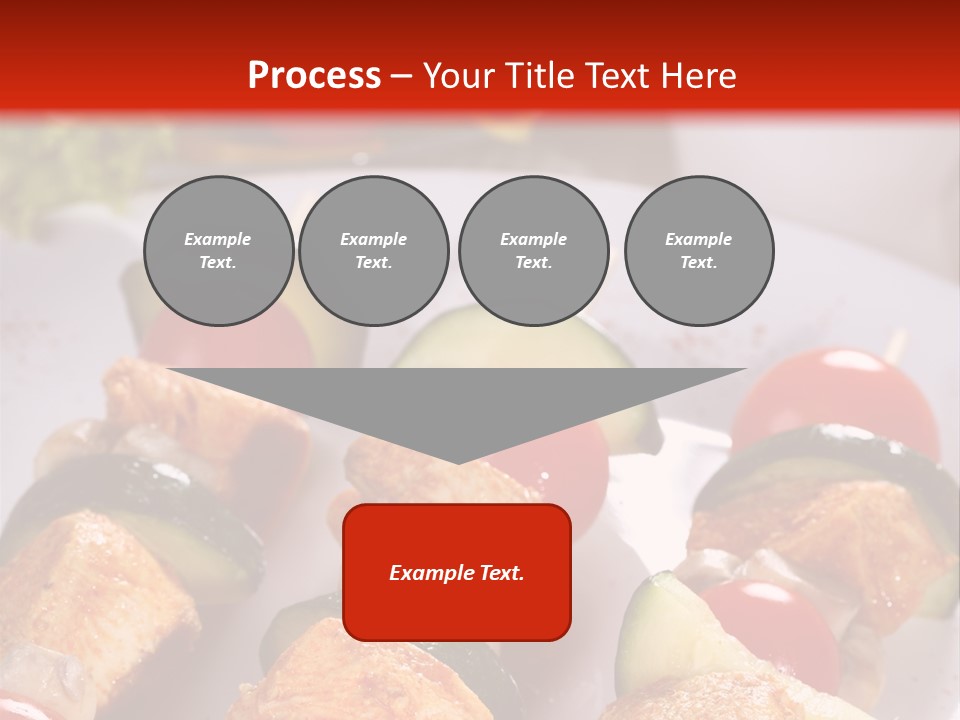 Process – Your Title Text Here

Example Text.

Example Text.

Example Text.

Example Text.

Example Text.